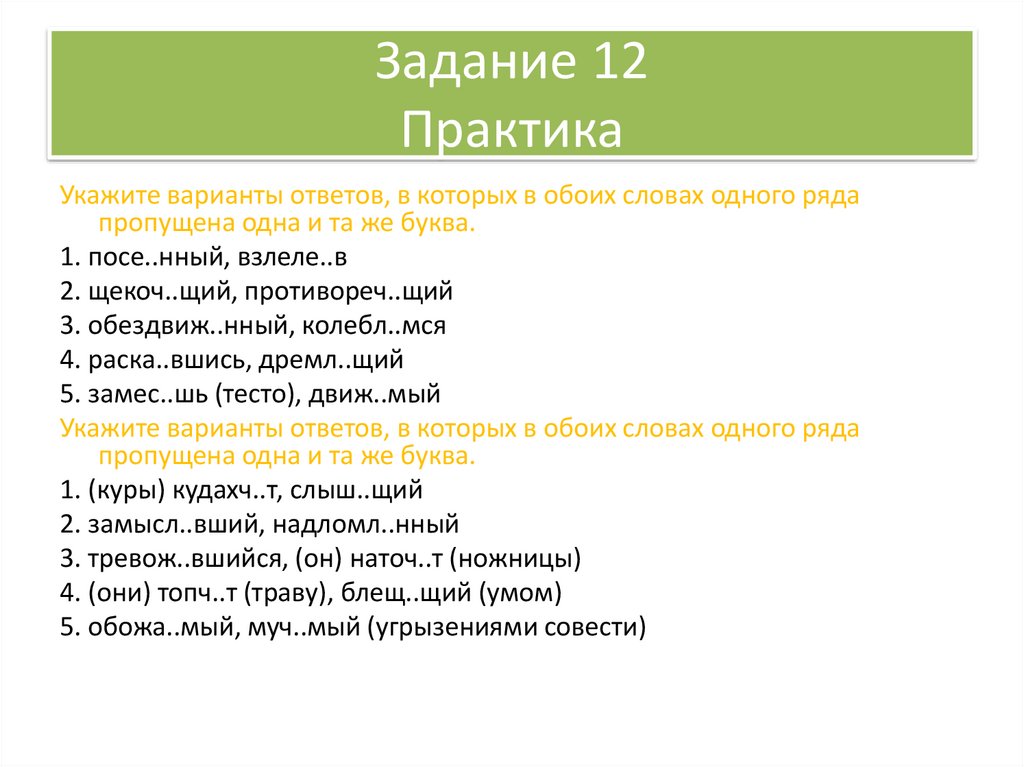 Задание 12
Практика

Укажите варианты ответов, в которых в обоих словах одного ряда пропущена одна и та же буква.

1. посе..нный, взлеле..в
2. щекоч..щий, противореч..щий
3. обездвиж..нный, колебл..мся
4. раска..вшись, дремл..щий
5. замес..шь (тесто), движ..мый

Укажите варианты ответов, в которых в обоих словах одного ряда пропущена одна и та же буква.

1. (куры) кудахч..т, слыш..щий
2. замысл..вший, надломл..нный
3. тревож..вшийся, (он) наточ..т (ножницы)
4. (они) топч..т (траву), блещ..щий (умом)
5. обожа..мый, муч..мый (угрызениями совести)